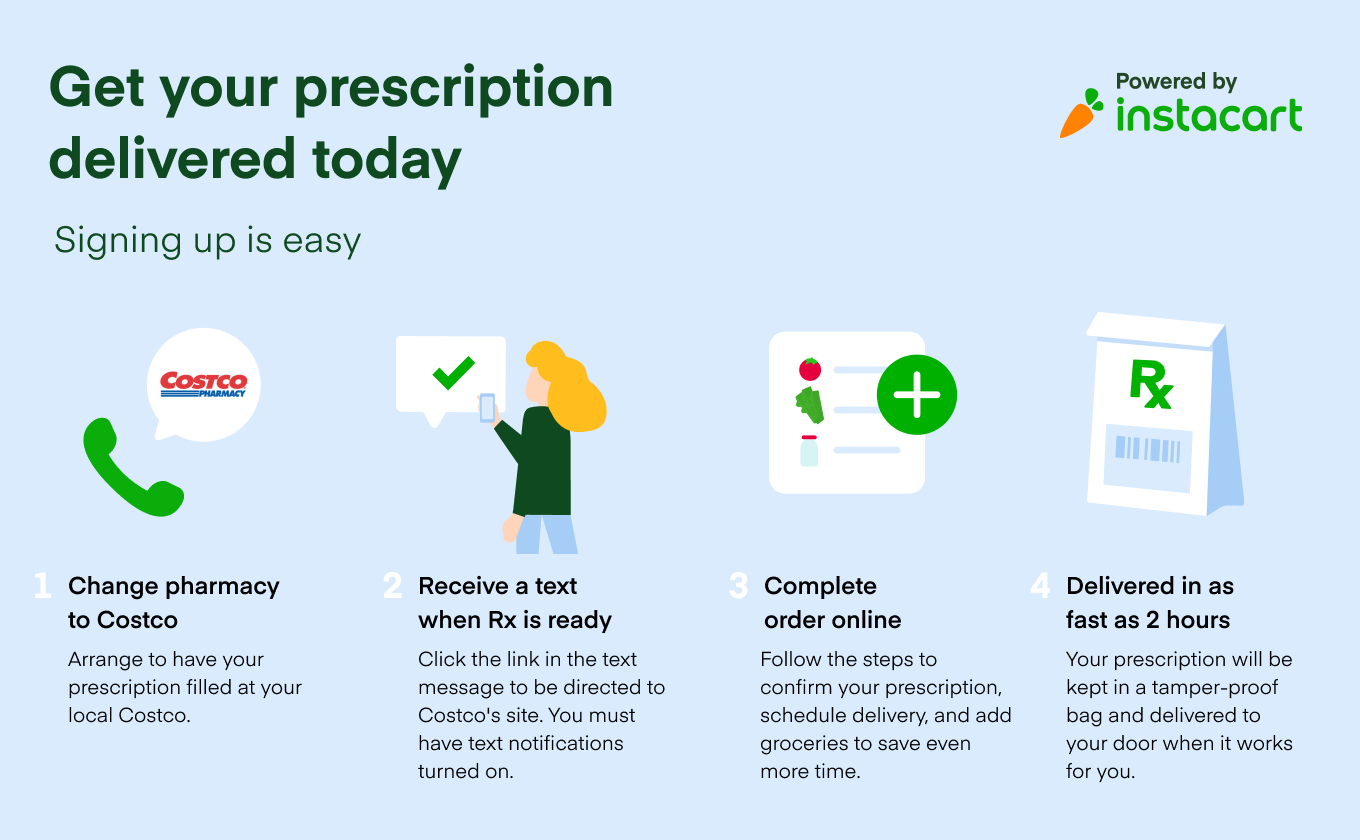 Get your prescription delivered today

Powered by instacart

Signing up is easy

COSTCO PHARMACY

Rx

1 Change pharmacy to Costco

Arrange to have your prescription filled at your local Costco.

2 Receive a text when Rx is ready

Click the link in the text message to be directed to Costco's site. You must have text notifications turned on.

3 Complete order online

Follow the steps to confirm your prescription, schedule delivery, and add groceries to save even more time.

4 Delivered in as fast as 2 hours

Your prescription will be kept in a tamper-proof bag and delivered to your door when it works for you.